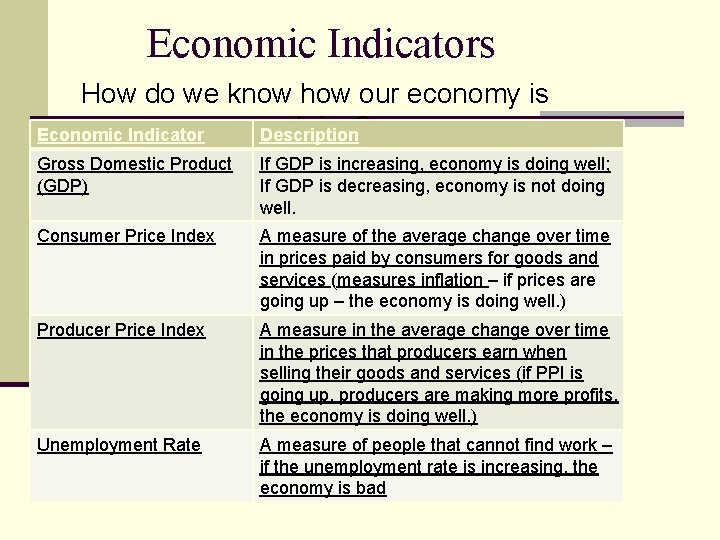 Economic Indicators

How do we know how our economy is

| Economic Indicator | Description |
|---|---|
| Gross Domestic Product (GDP) | If GDP is increasing, economy is doing well; If GDP is decreasing, economy is not doing well. |
| Consumer Price Index | A measure of the average change over time in prices paid by consumers for goods and services (measures inflation – if prices are going up – the economy is doing well.) |
| Producer Price Index | A measure in the average change over time in the prices that producers earn when selling their goods and services (if PPI is going up, producers are making more profits, the economy is doing well.) |
| Unemployment Rate | A measure of people that cannot find work – if the unemployment rate is increasing, the economy is bad |